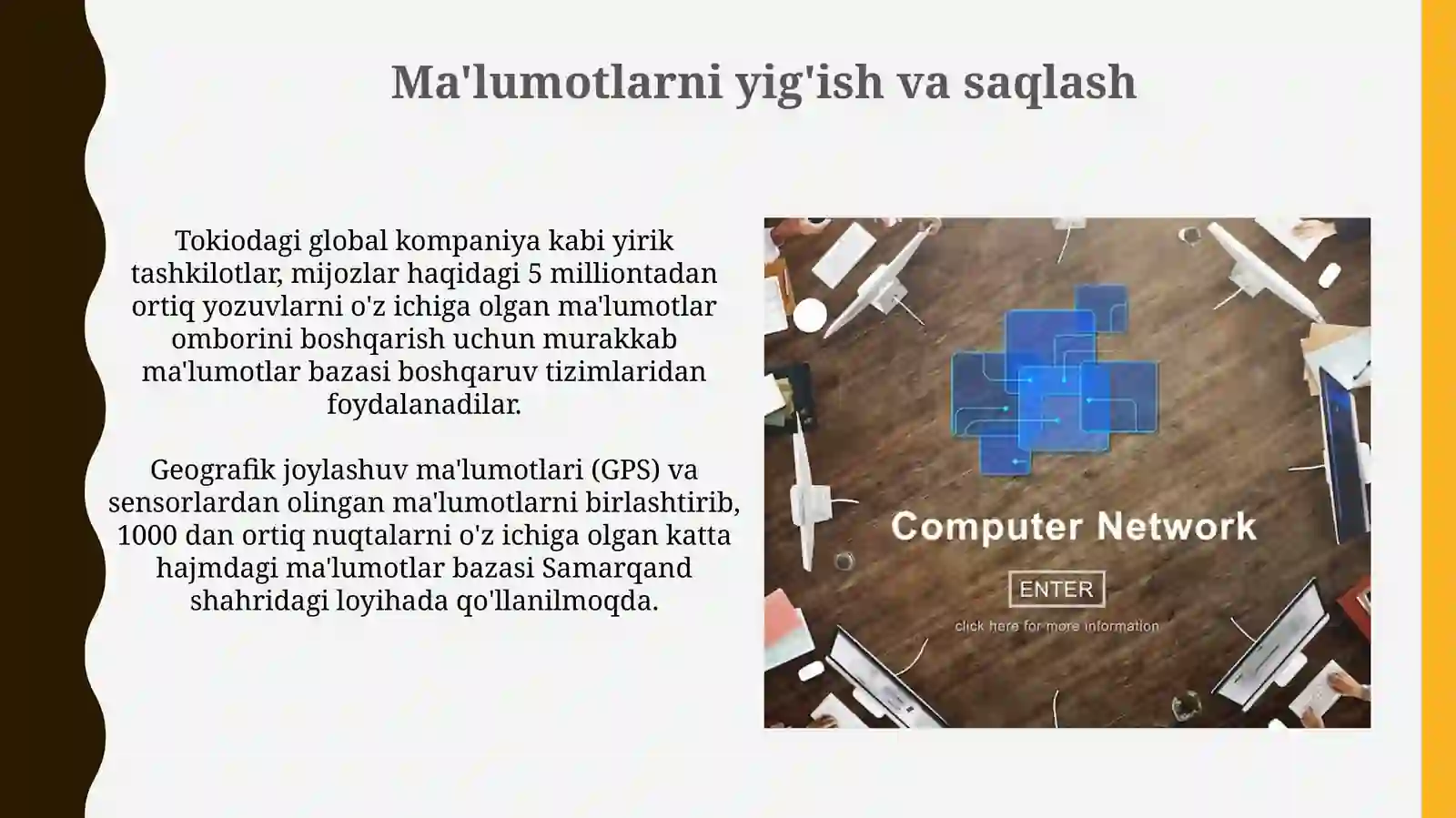 Ma'lumotlarni yig'ish va saqlash

Tokiodagi global kompaniya kabi yirik tashkilotlar, mijozlar haqidagi 5 milliontadan ortiq yozuvlarni o'z ichiga olgan ma'lumotlar omborini boshqarish uchun murakkab ma'lumotlar bazasi boshqaruv tizimlaridan foydalanadilar.

Geografik joylashuv ma'lumotlari (GPS) va sensorlardan olingan ma'lumotlarni birlashtirib, 1000 dan ortiq nuqtalarni o'z ichiga olgan katta hajmdagi ma'lumotlar bazasi Samarqand shahridagi loyihada qo'llanilmoqda.

Computer Network

ENTER

click here for more information